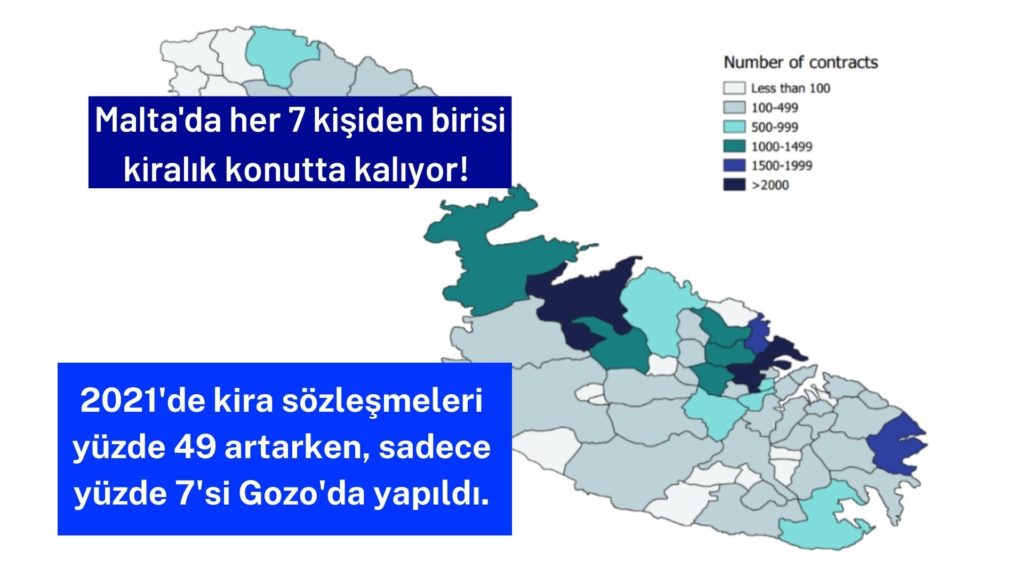 Malta'da her 7 kişiden birisi kiralık konutta kalıyor!

Number of contracts
Less than 100
100-499
500-999
1000-1499
1500-1999
>2000

2021'de kira sözleşmeleri yüzde 49 artarken, sadece yüzde 7'si Gozo'da yapıldı.